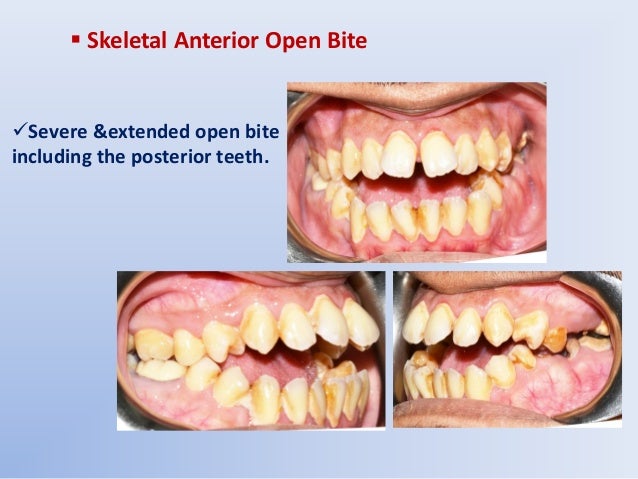 ▪ Skeletal Anterior Open Bite

✓Severe &extended open bite including the posterior teeth.